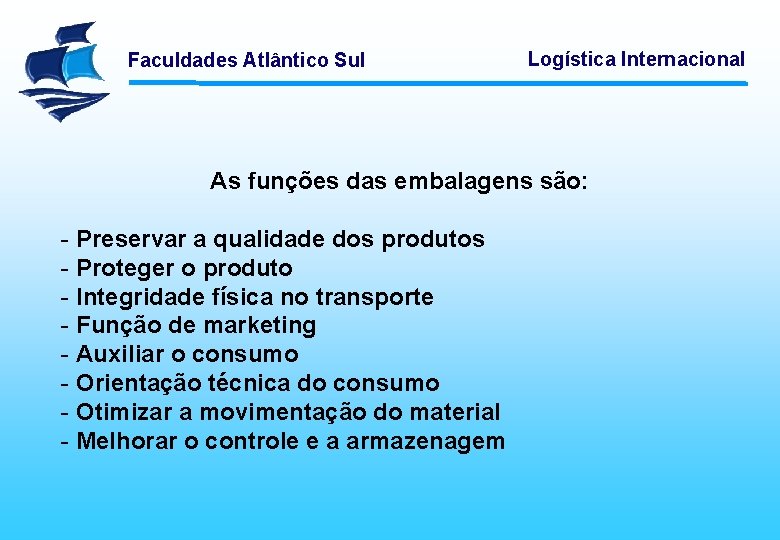 Faculdades Atlântico Sul

Logística Internacional

As funções das embalagens são:

- Preservar a qualidade dos produtos
- Proteger o produto
- Integridade física no transporte
- Função de marketing
- Auxiliar o consumo
- Orientação técnica do consumo
- Otimizar a movimentação do material
- Melhorar o controle e a armazenagem